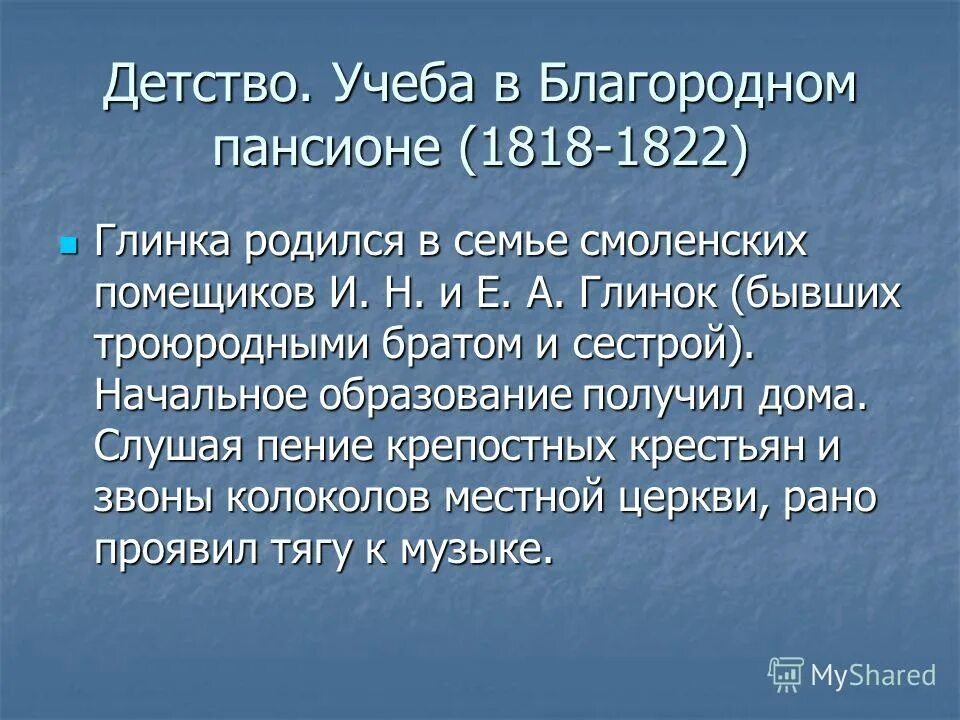 Детство. Учеба в Благородном пансионе (1818-1822)

Глинка родился в семье смоленских помещиков И. Н. и Е. А. Глинок (бывших троюродными братом и сестрой). Начальное образование получил дома. Слушая пение крепостных крестьян и звоны колоколов местной церкви, рано проявил тягу к музыке.

MyShared